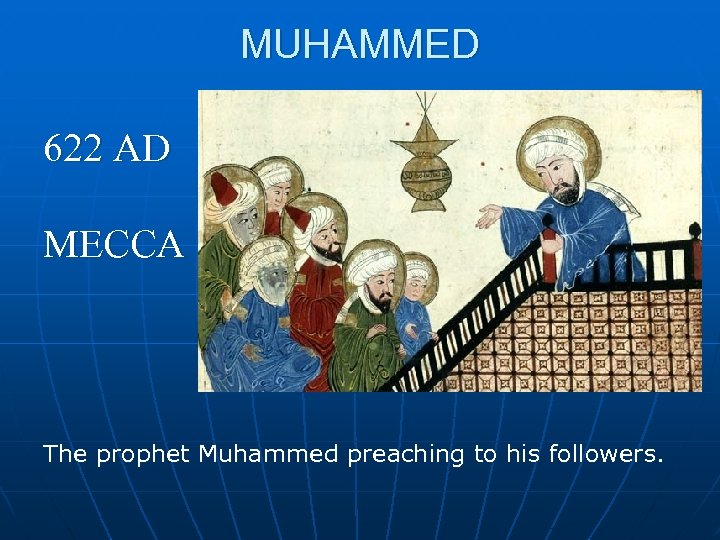 MUHAMMED

622 AD

MECCA

The prophet Muhammed preaching to his followers.